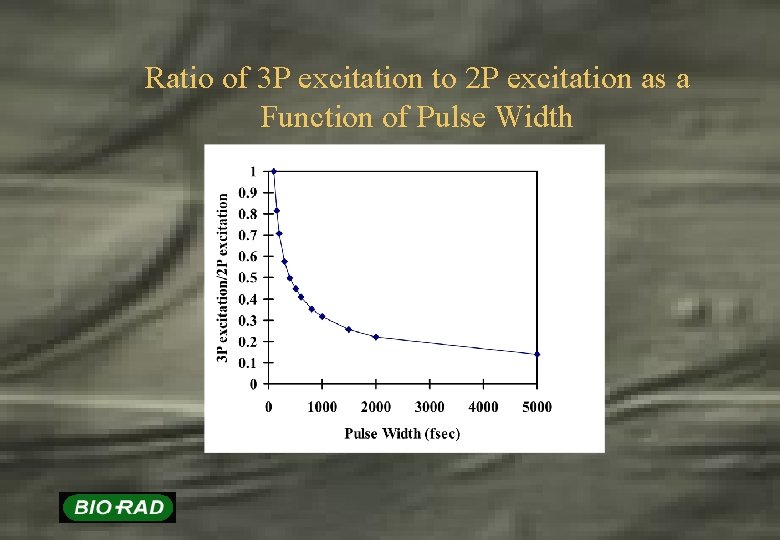 Ratio of 3P excitation to 2P excitation as a Function of Pulse Width

3P excitation/2P excitation

1
0.9
0.8
0.7
0.6
0.5
0.4
0.3
0.2
0.1
0

0
1000
2000
3000
4000
5000

Pulse Width (fsec)

BIO-RAD